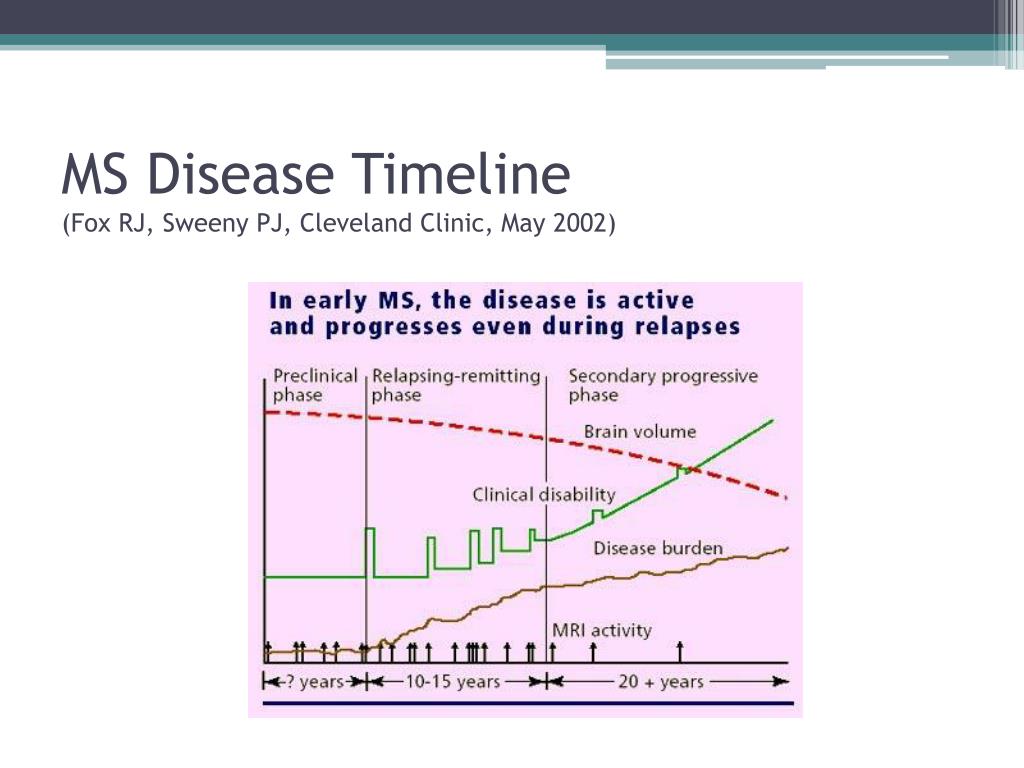 MS Disease Timeline
(Fox RJ, Sweeny PJ, Cleveland Clinic, May 2002)

In early MS, the disease is active and progresses even during relapses

Preclinical phase

Relapsing-remitting phase

Secondary progressive phase

Brain volume

Clinical disability

Disease burden

MRI activity

? years

10-15 years

20 + years